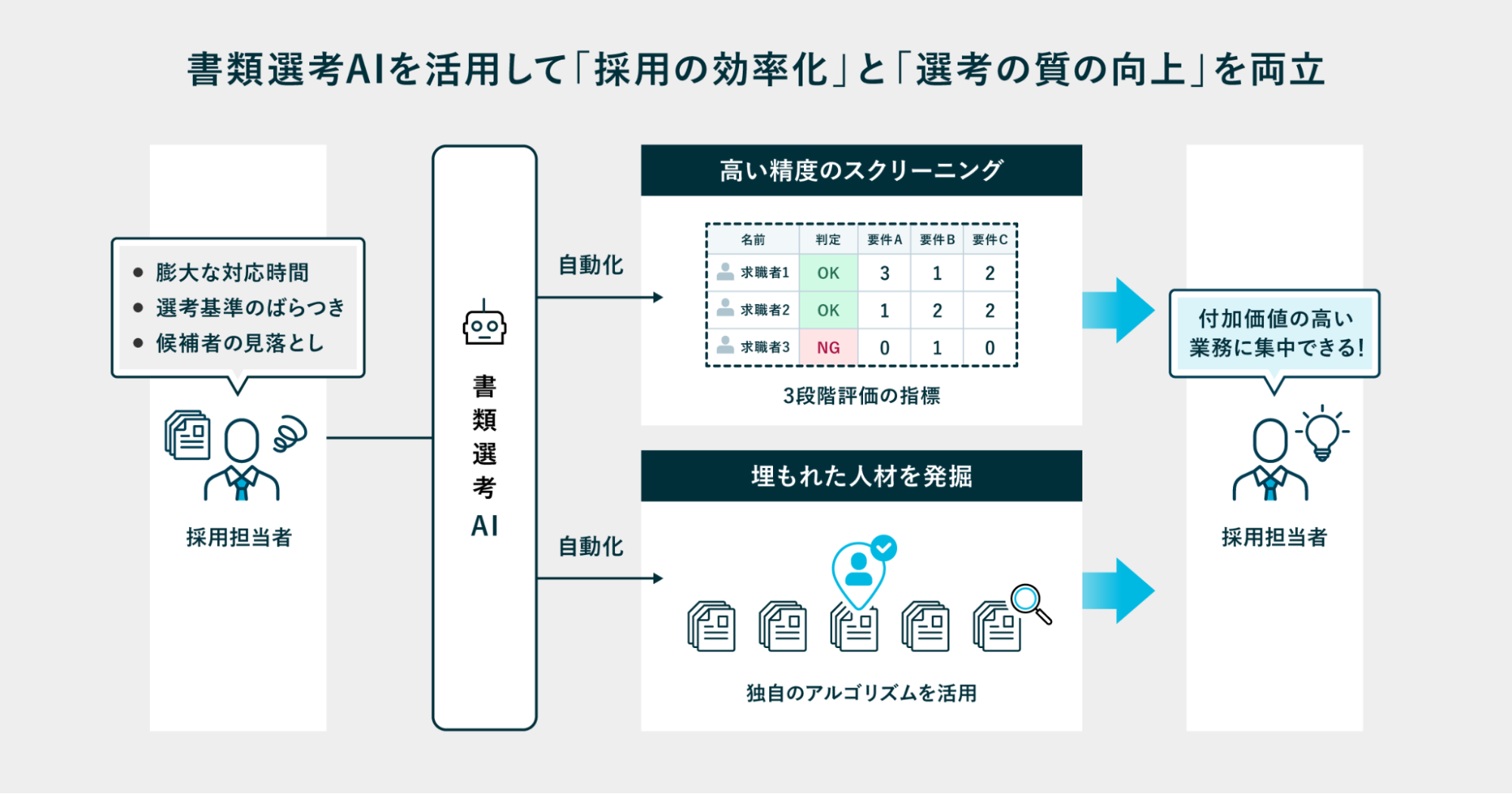 書類選考AIを活用して「採用の効率化」と「選考の質の向上」を両立

● 膨大な対応時間
● 選考基準のばらつき
● 候補者の見落とし

採用担当者

書類選考AI

自動化

高い精度のスクリーニング

| 名前 | 判定 | 要件A | 要件B | 要件C |
|---|---|---|---|---|
| 求職者1 | OK | 3 | 1 | 2 |
| 求職者2 | OK | 1 | 2 | 2 |
| 求職者3 | NG | 0 | 1 | 0 |

3段階評価の指標

自動化

埋もれた人材を発掘

独自のアルゴリズムを活用

付加価値の高い業務に集中できる!

採用担当者